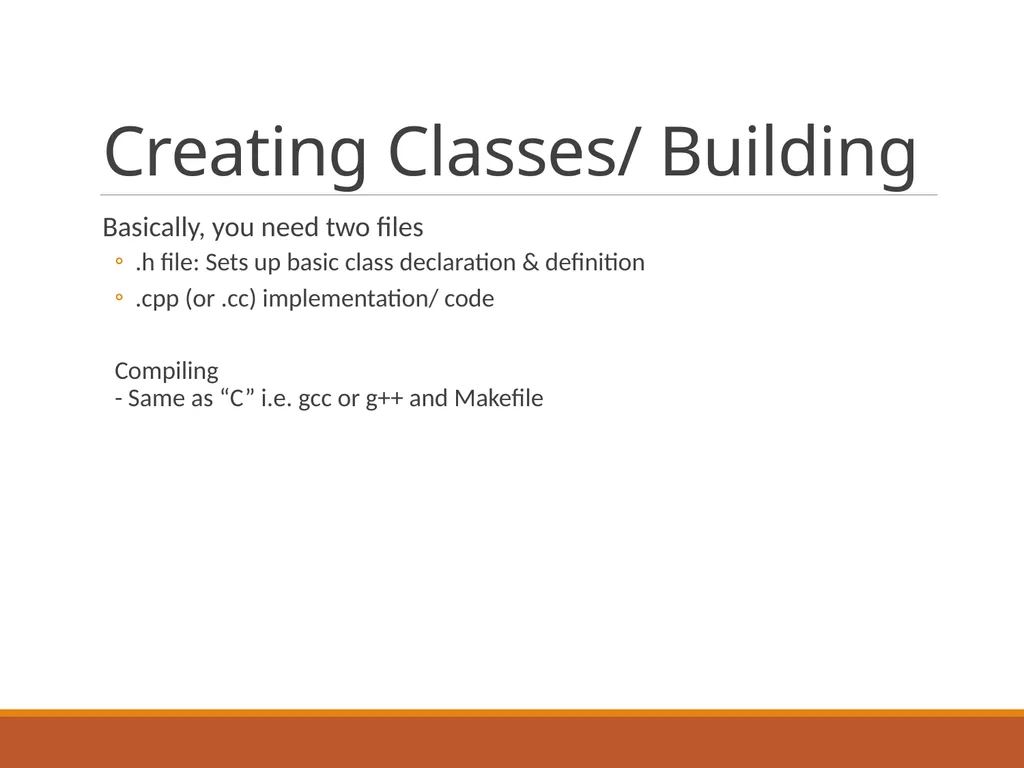 Creating Classes/ Building

Basically, you need two files

◦ .h file: Sets up basic class declaration & definition

◦ .cpp (or .cc) implementation/ code

Compiling
- Same as “C” i.e. gcc or g++ and Makefile